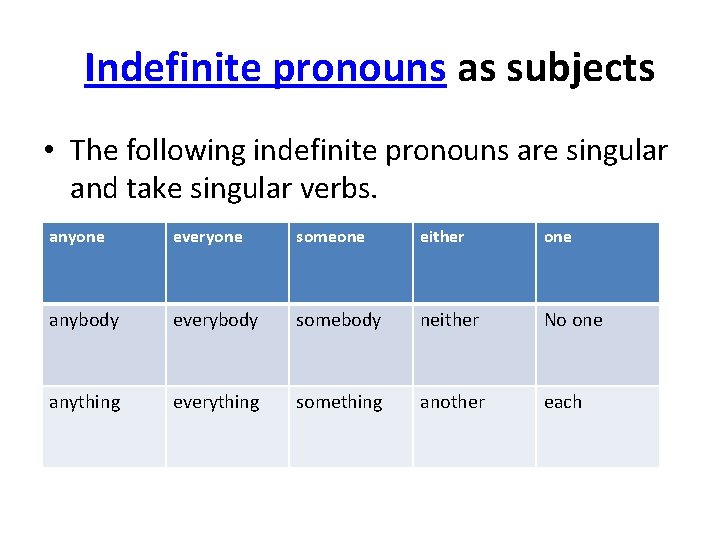 Indefinite pronouns as subjects

• The following indefinite pronouns are singular and take singular verbs.

| anyone | everyone | someone | either | one |
|---|---|---|---|---|
| anybody | everybody | somebody | neither | No one |
| anything | everything | something | another | each |